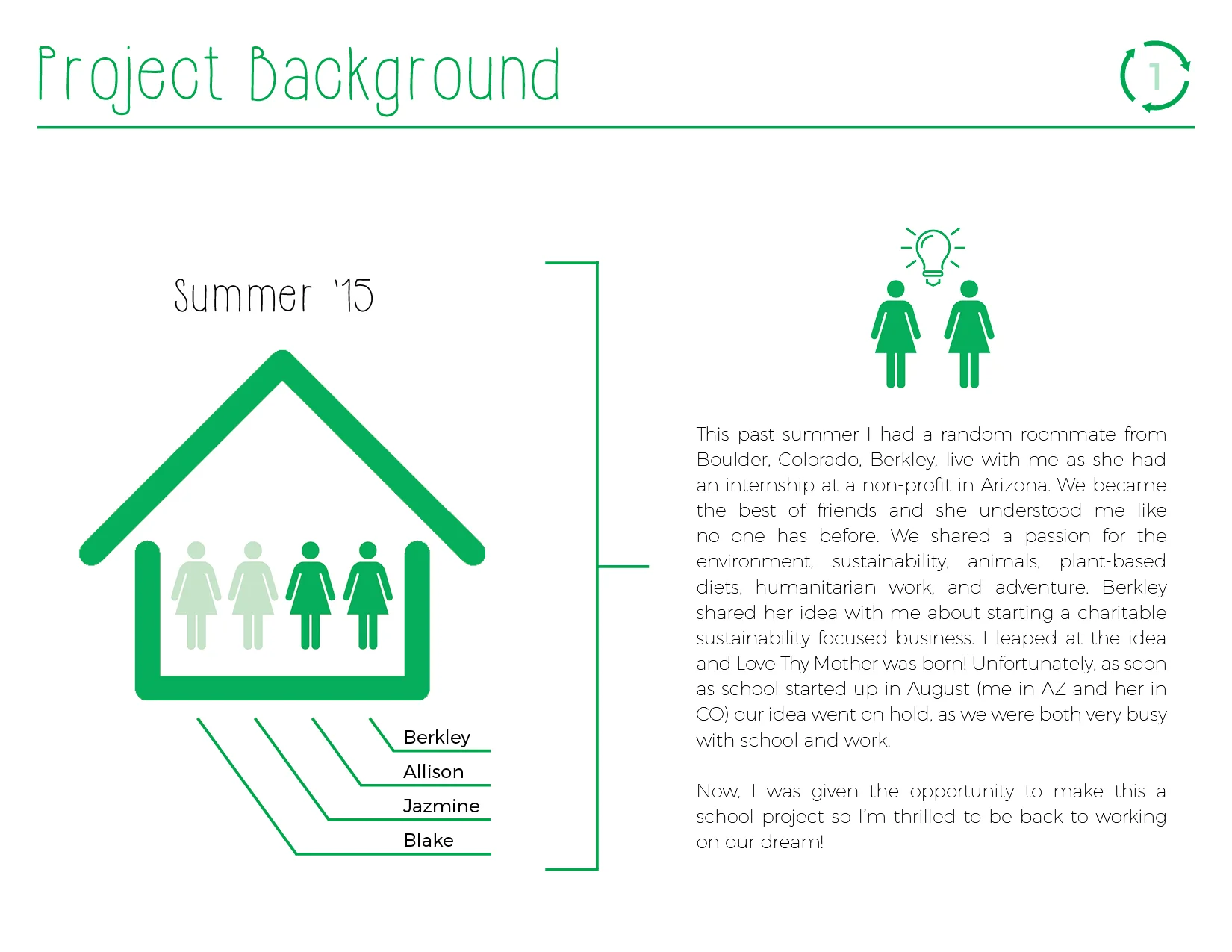 Project Background

1

Summer '15

Berkley
Allison
Jazmine
Blake

This past summer I had a random roommate from Boulder, Colorado, Berkley, live with me as she had an internship at a non-profit in Arizona. We became the best of friends and she understood me like no one has before. We shared a passion for the environment, sustainability, animals, plant-based diets, humanitarian work, and adventure. Berkley shared her idea with me about starting a charitable sustainability focused business. I leaped at the idea and Love Thy Mother was born! Unfortunately, as soon as school started up in August (me in AZ and her in CO) our idea went on hold, as we were both very busy with school and work.

Now, I was given the opportunity to make this a school project so I'm thrilled to be back to working on our dream!